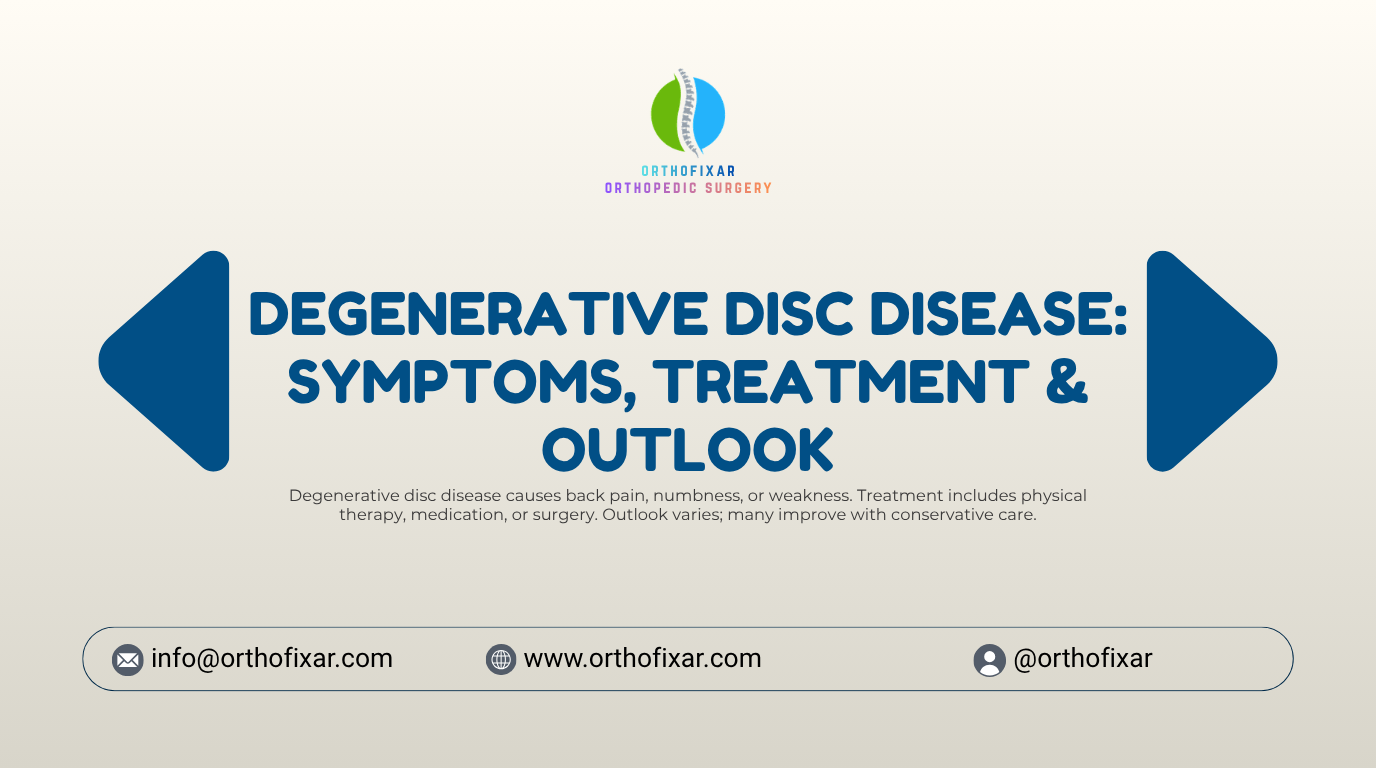 ORTHOFIXAR
ORTHOPEDIC SURGERY

DEGENERATIVE DISC DISEASE: SYMPTOMS, TREATMENT & OUTLOOK

Degenerative disc disease causes back pain, numbness, or weakness. Treatment includes physical therapy, medication, or surgery. Outlook varies; many improve with conservative care.

info@orthofixar.com www.orthofixar.com @orthofixar